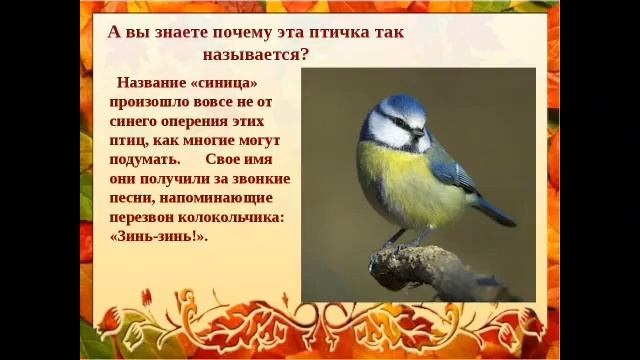 А вы знаете почему эта птичка так называется?

Название «синица» произошло вовсе не от синего оперения этих птиц, как многие могут подумать. Свое имя они получили за звонкие песни, напоминающие перезвон колокольчика: «Зинь-зинь!».